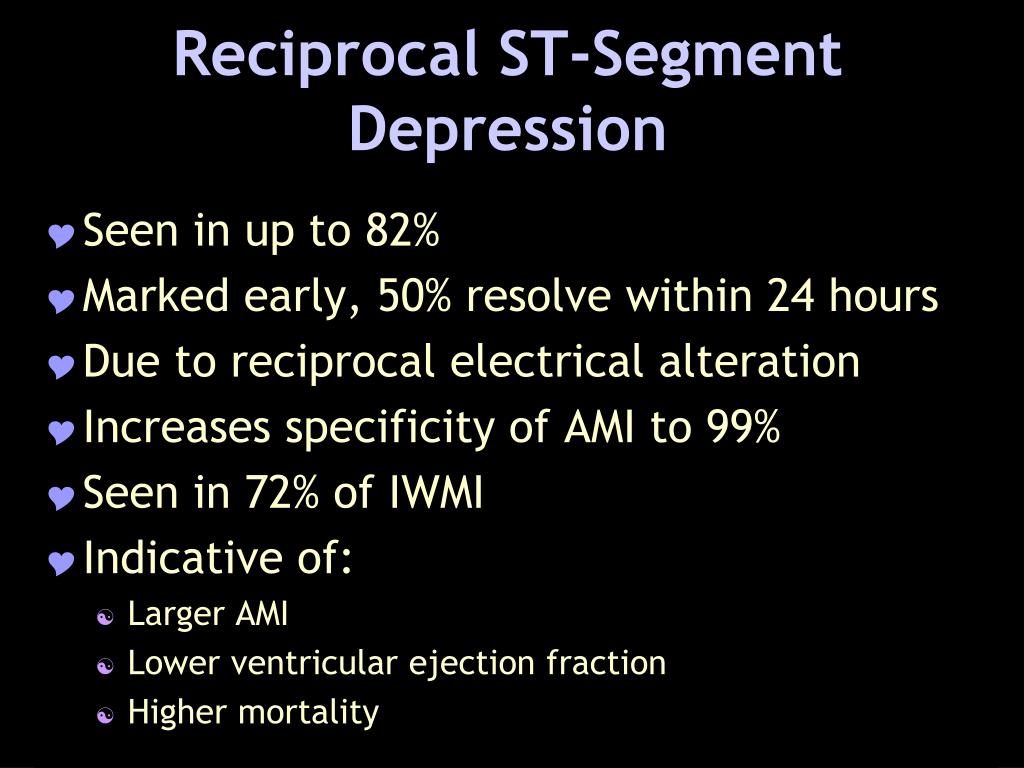 Reciprocal ST-Segment Depression

Seen in up to 82%
Marked early, 50% resolve within 24 hours
Due to reciprocal electrical alteration
Increases specificity of AMI to 99%
Seen in 72% of IWMI
Indicative of:
Larger AMI
Lower ventricular ejection fraction
Higher mortality